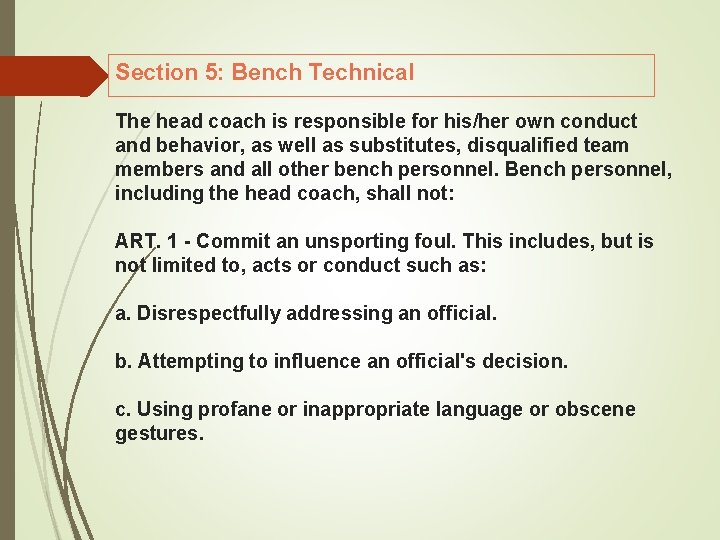 Section 5: Bench Technical

The head coach is responsible for his/her own conduct and behavior, as well as substitutes, disqualified team members and all other bench personnel. Bench personnel, including the head coach, shall not:

ART. 1 - Commit an unsporting foul. This includes, but is not limited to, acts or conduct such as:

a. Disrespectfully addressing an official.

b. Attempting to influence an official's decision.

c. Using profane or inappropriate language or obscene gestures.